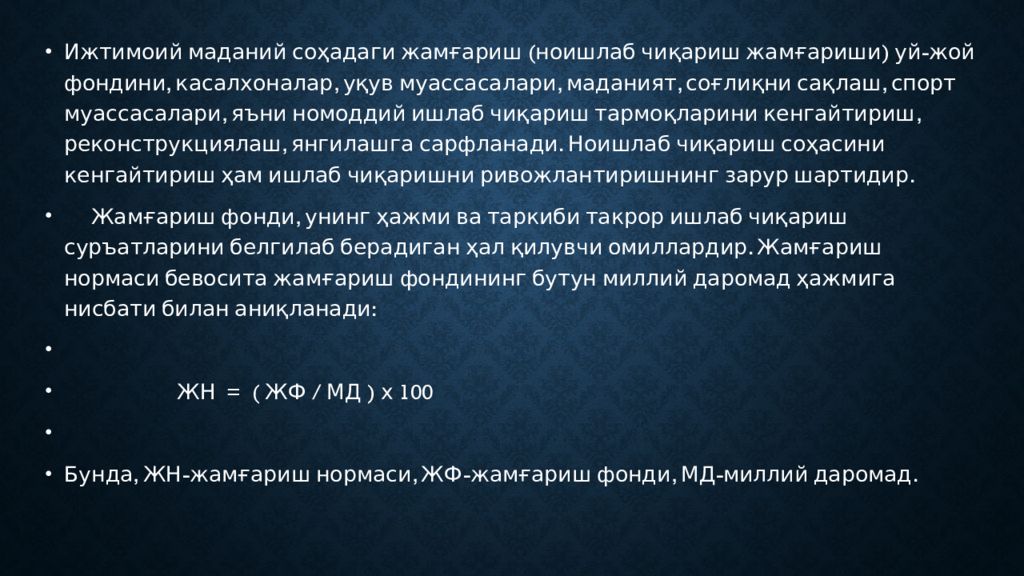 • Ижтимоий маданий соҳадаги жамғариш (ноишлаб чиқариш жамғариши) уй-жой фондини, касалхоналар, уқув муассасалари, маданият, соғлиқни сақлаш, спорт муассасалари, яъни номоддий ишлаб чиқариш тармоқларини кенгайтириш, реконструкциялаш, янгилашга сарфланади. Ноишлаб чиқариш соҳасини кенгайтириш ҳам ишлаб чиқаришни ривожлантиришнинг зарур шартидир.

• Жамғариш фонди, унинг ҳажми ва таркиби такрор ишлаб чиқариш суръатларини белгилаб берадиган ҳал қилувчи омиллардир. Жамғариш нормаси бевосита жамғариш фондининг бутун миллий даромад ҳажмига нисбати билан аниқланади:

•

• ЖН = ( ЖФ / МД ) х 100

•

• Бунда, ЖН-жамғариш нормаси, ЖФ-жамғариш фонди, МД-миллий даромад.